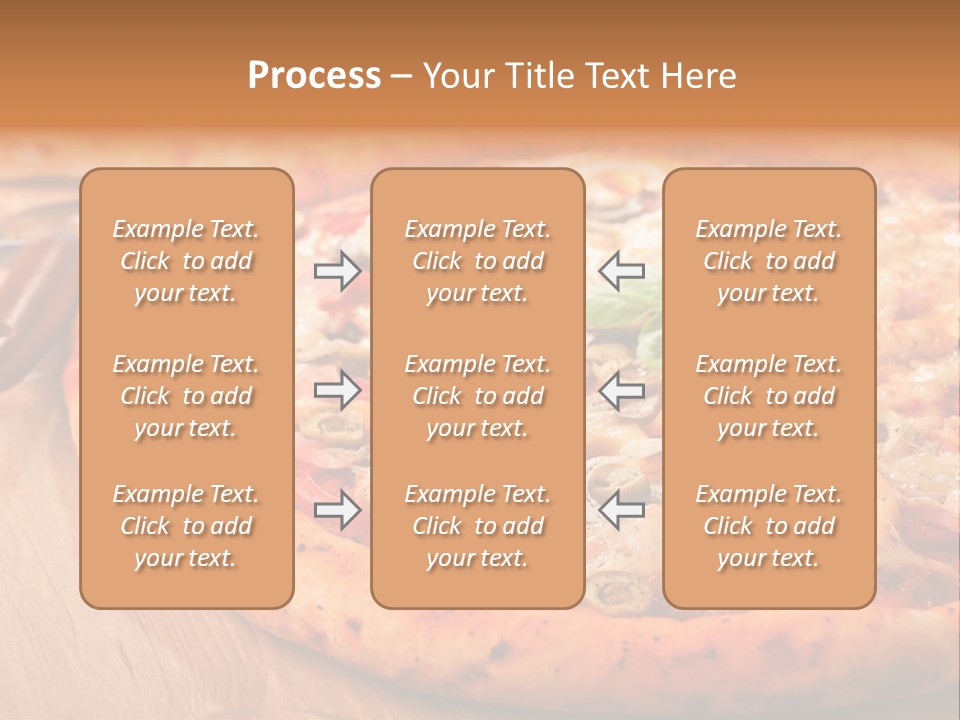 Process – Your Title Text Here

Example Text. Click to add your text.

Example Text. Click to add your text.

Example Text. Click to add your text.

Example Text. Click to add your text.

Example Text. Click to add your text.

Example Text. Click to add your text.

Example Text. Click to add your text.

Example Text. Click to add your text.

Example Text. Click to add your text.